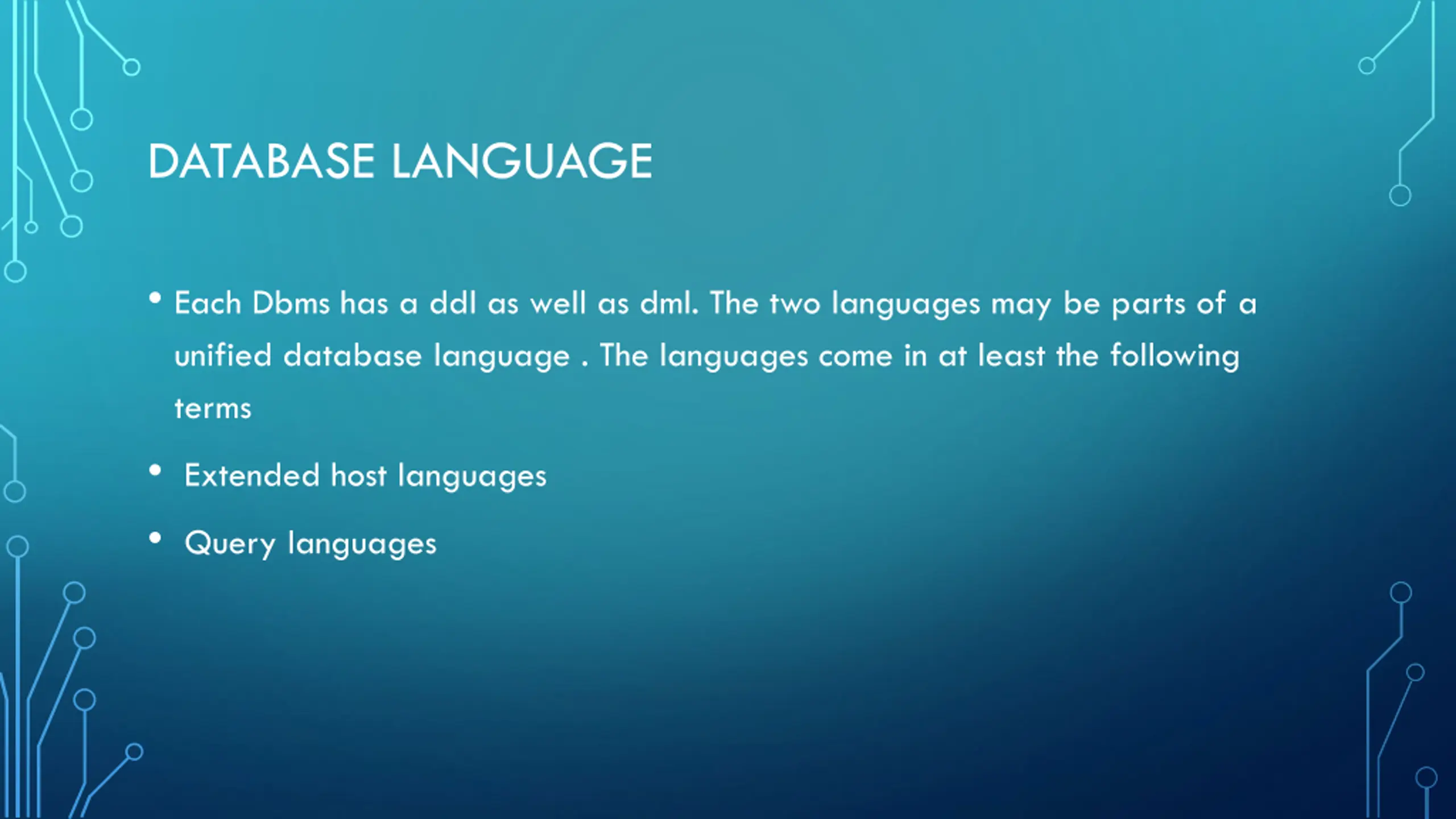 DATABASE LANGUAGE

• Each Dbms has a ddl as well as dml. The two languages may be parts of a unified database language . The languages come in at least the following terms

• Extended host languages

• Query languages